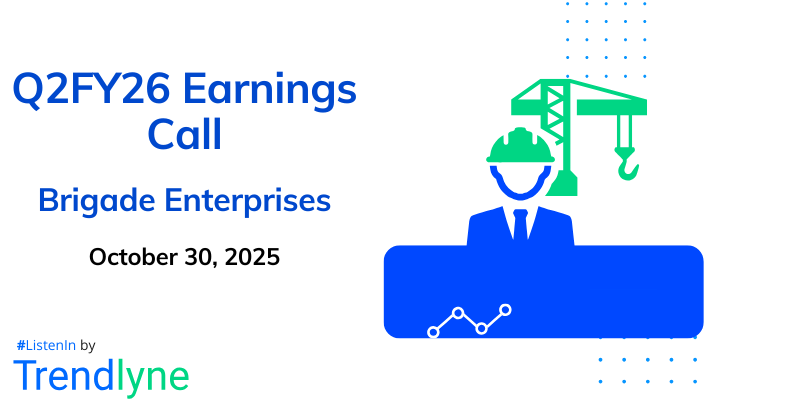 Q2FY26 Earnings Call

Brigade Enterprises

October 30, 2025

#ListenIn by

Trendlyne